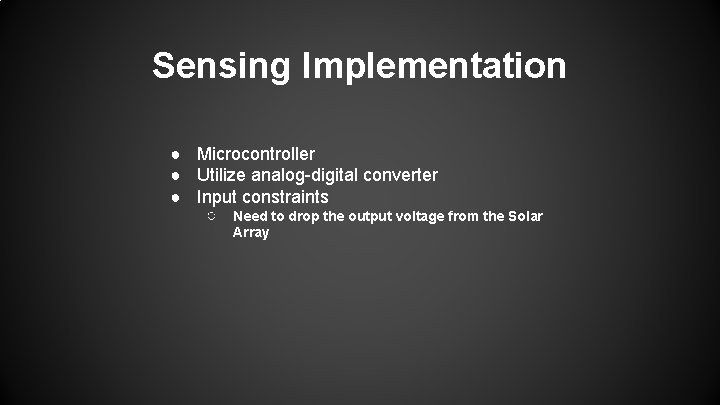 Sensing Implementation

● Microcontroller
● Utilize analog-digital converter
● Input constraints
○ Need to drop the output voltage from the Solar Array